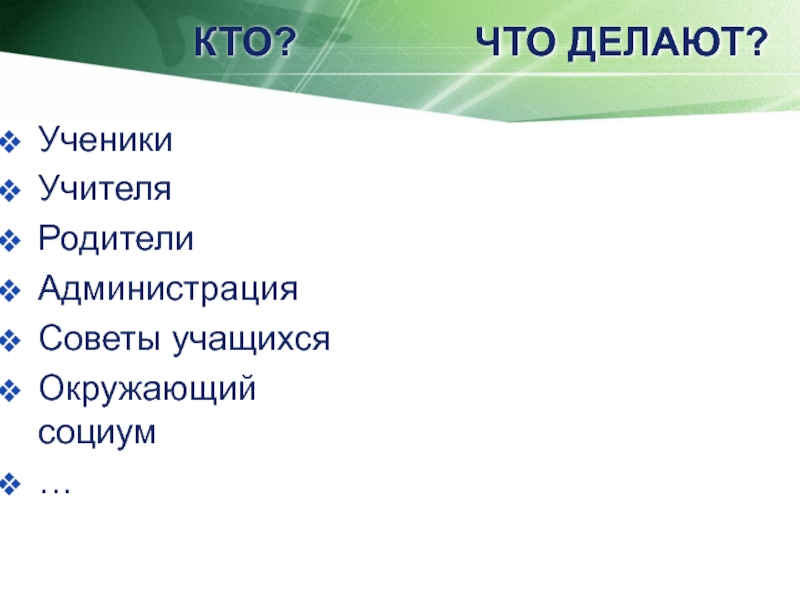 КТО? ЧТО ДЕЛАЮТ?

❖ Ученики
❖ Учителя
❖ Родители
❖ Администрация
❖ Советы учащихся
❖ Окружающий социум
❖ …